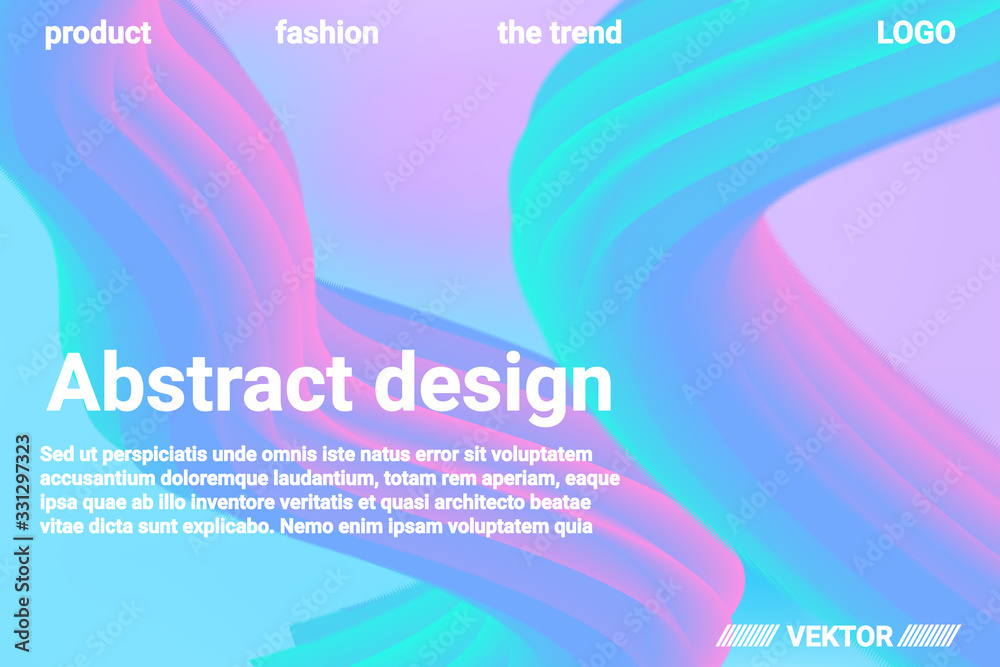 product fashion the trend LOGO

Abstract design

Sed ut perspiciatis unde omnis iste natus error sit voluptatem accusantium doloremque laudantium, totam rem aperiam, eaque ipsa quae ab illo inventore veritatis et quasi architecto beatae vitae dicta sunt explicabo. Nemo enim ipsam voluptatem quia

VEKTOR

Adobe Stock | #331297323